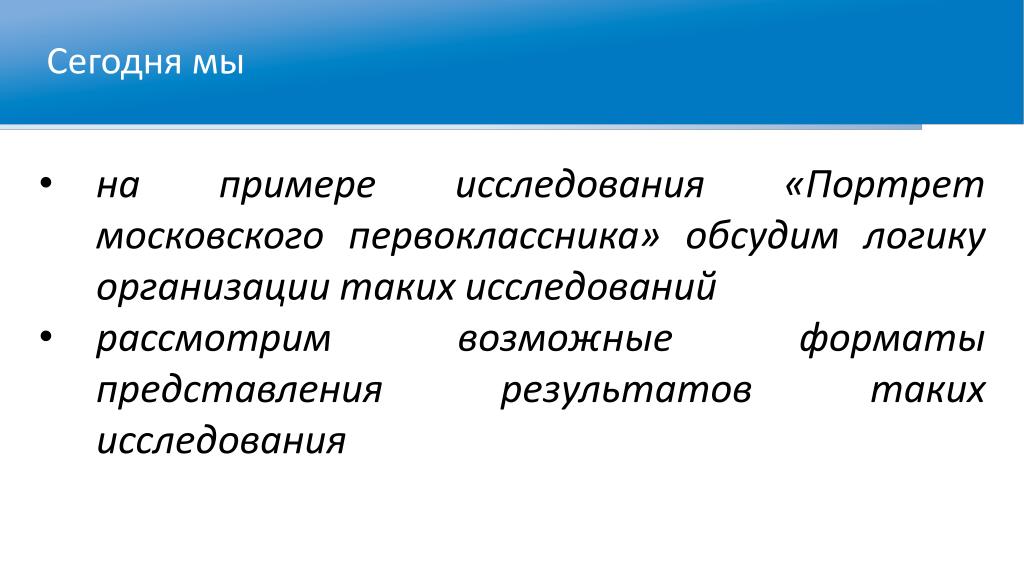 Сегодня мы

• на примере исследования «Портрет московского первоклассника» обсудим логику организации таких исследований
• рассмотрим возможные форматы представления результатов таких исследования